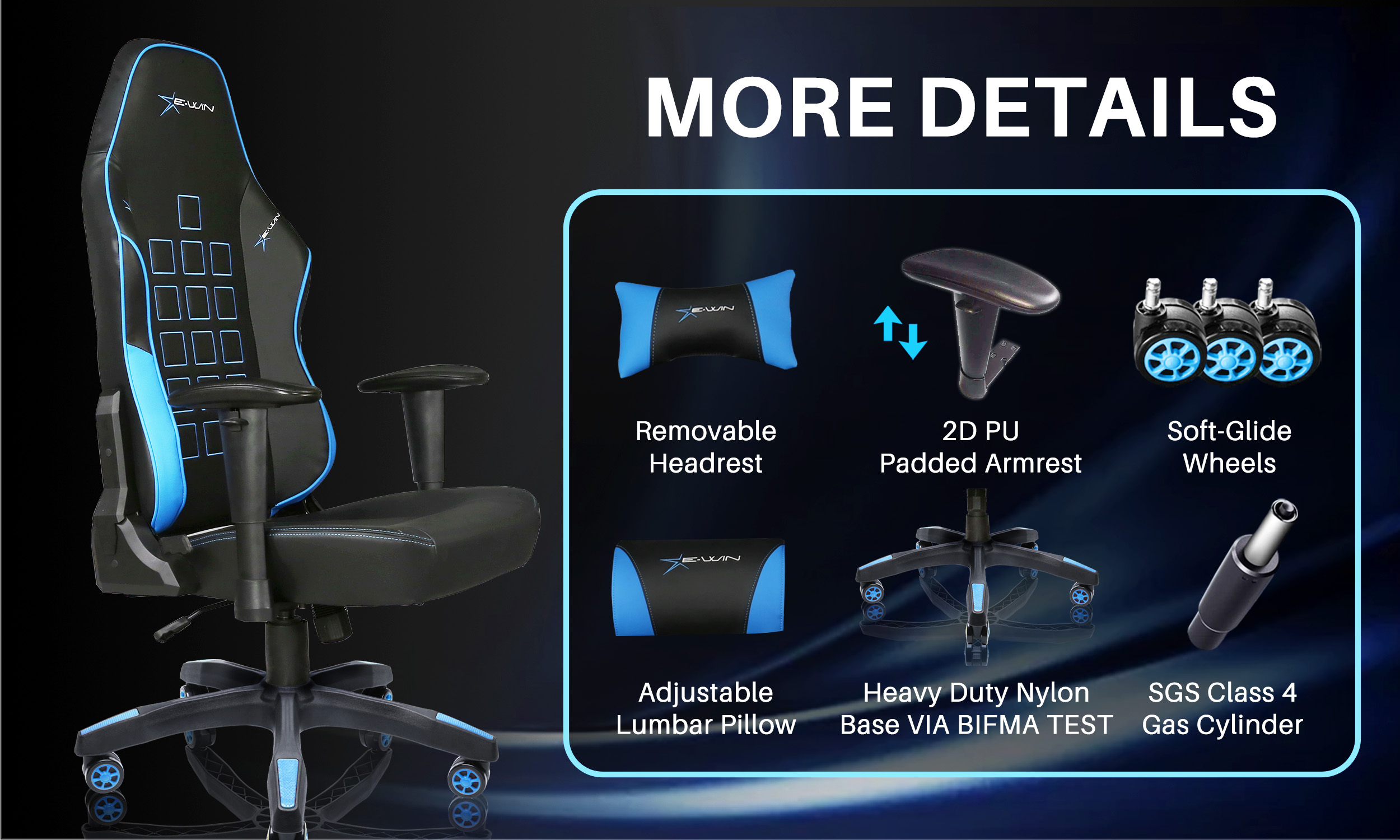 E-WIN

E-WIN

MORE DETAILS

E-WIN

Removable Headrest

2D PU Padded Armrest

Soft-Glide Wheels

E-WIN

Adjustable Lumbar Pillow

Heavy Duty Nylon Base VIA BIFMA TEST

SGS Class 4 Gas Cylinder